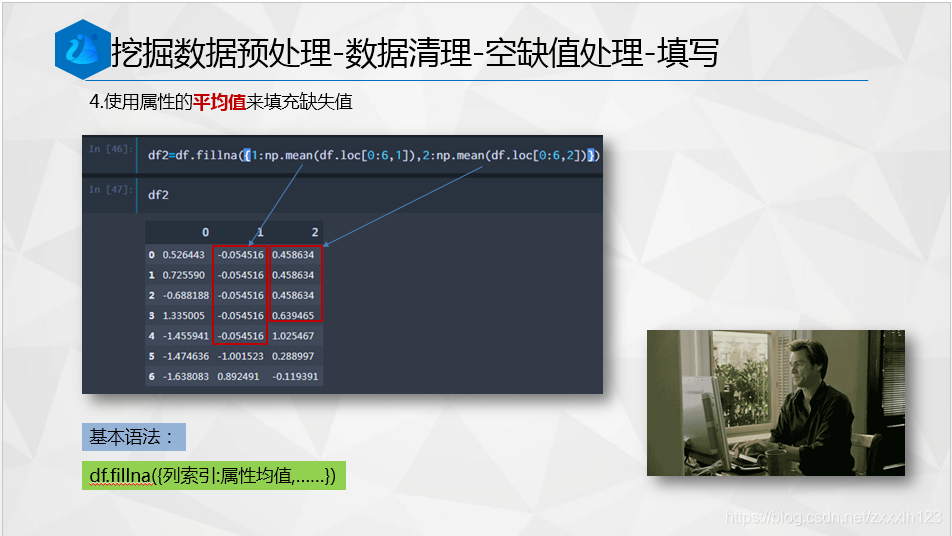 挖掘数据预处理-数据清理-空缺值处理-填写

4.使用属性的平均值来填充缺失值

In [46]: df2=df.fillna({1:np.mean(df.loc[0:6,1]),2:np.mean(df.loc[0:6,2])})

In [47]: df2

| | 0 | 1 | 2 |
|---|---|---|---|
| 0 | 0.526443 | -0.054516 | 0.458634 |
| 1 | 0.725590 | -0.054516 | 0.458634 |
| 2 | -0.688188 | -0.054516 | 0.458634 |
| 3 | 1.335005 | -0.054516 | 0.639465 |
| 4 | -1.455941 | -0.054516 | 1.025467 |
| 5 | -1.474636 | -1.001523 | 0.288997 |
| 6 | -1.638083 | 0.892491 | -0.119391 |

基本语法：

df.fillna({列索引:属性均值,……})

https://blog.csdn.net/zxxxlh123